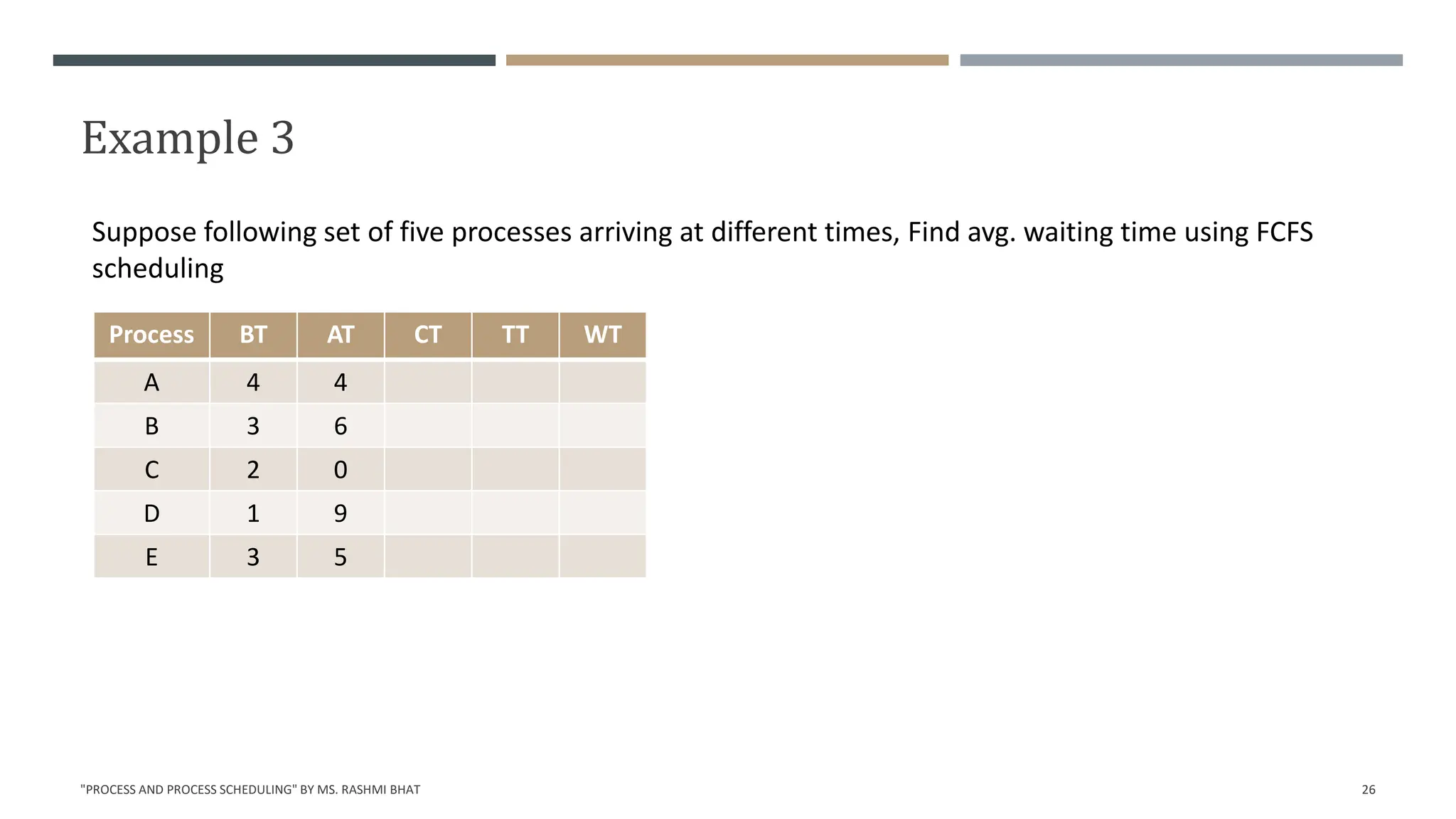 Example 3

Suppose following set of five processes arriving at different times, Find avg. waiting time using FCFS scheduling

| Process | BT | AT | CT | TT | WT |
|---|---|---|---|---|---|
| A | 4 | 4 | | | |
| B | 3 | 6 | | | |
| C | 2 | 0 | | | |
| D | 1 | 9 | | | |
| E | 3 | 5 | | | |

"PROCESS AND PROCESS SCHEDULING" BY MS. RASHMI BHAT

26